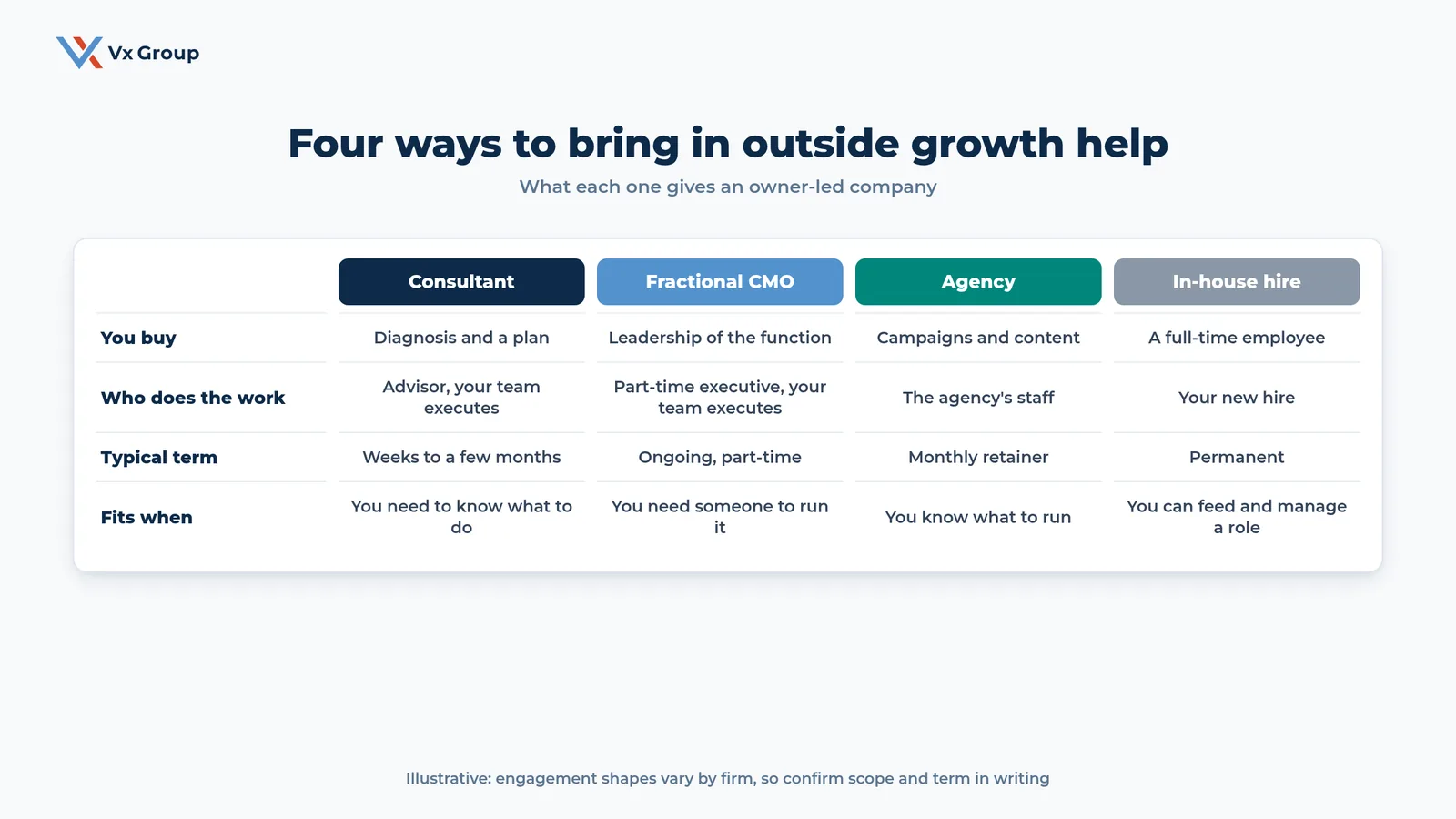 Vx Group

Four ways to bring in outside growth help

What each one gives an owner-led company

|  | Consultant | Fractional CMO | Agency | In-house hire |
|---|---|---|---|---|
| You buy | Diagnosis and a plan | Leadership of the function | Campaigns and content | A full-time employee |
| Who does the work | Advisor, your team executes | Part-time executive, your team executes | The agency's staff | Your new hire |
| Typical term | Weeks to a few months | Ongoing, part-time | Monthly retainer | Permanent |
| Fits when | You need to know what to do | You need someone to run it | You know what to run | You can feed and manage a role |

Illustrative: engagement shapes vary by firm, so confirm scope and term in writing